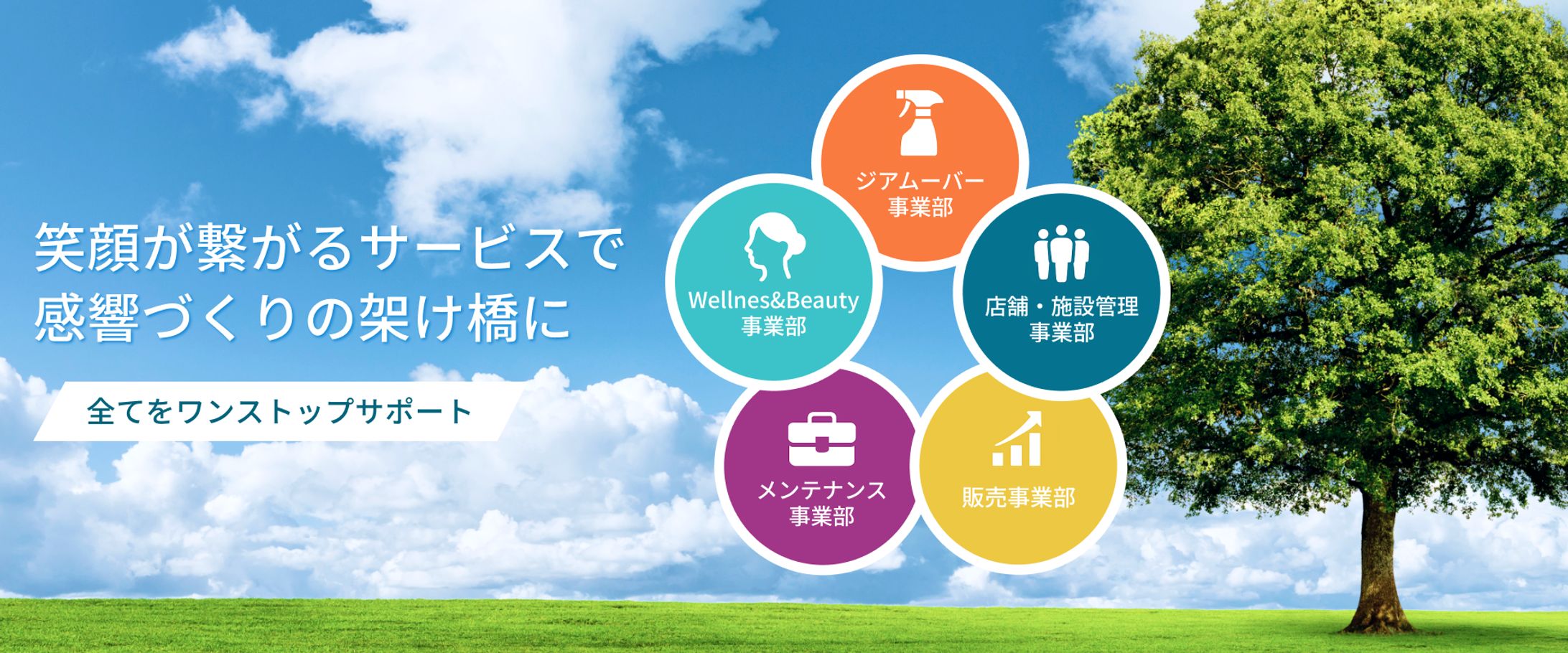 笑顔が繋がるサービスで
感響づくりの架け橋に

全てをワンストップサポート

ジアムーバー
事業部

Wellnes&Beauty
事業部

店舗・施設管理
事業部

メンテナンス
事業部

販売事業部